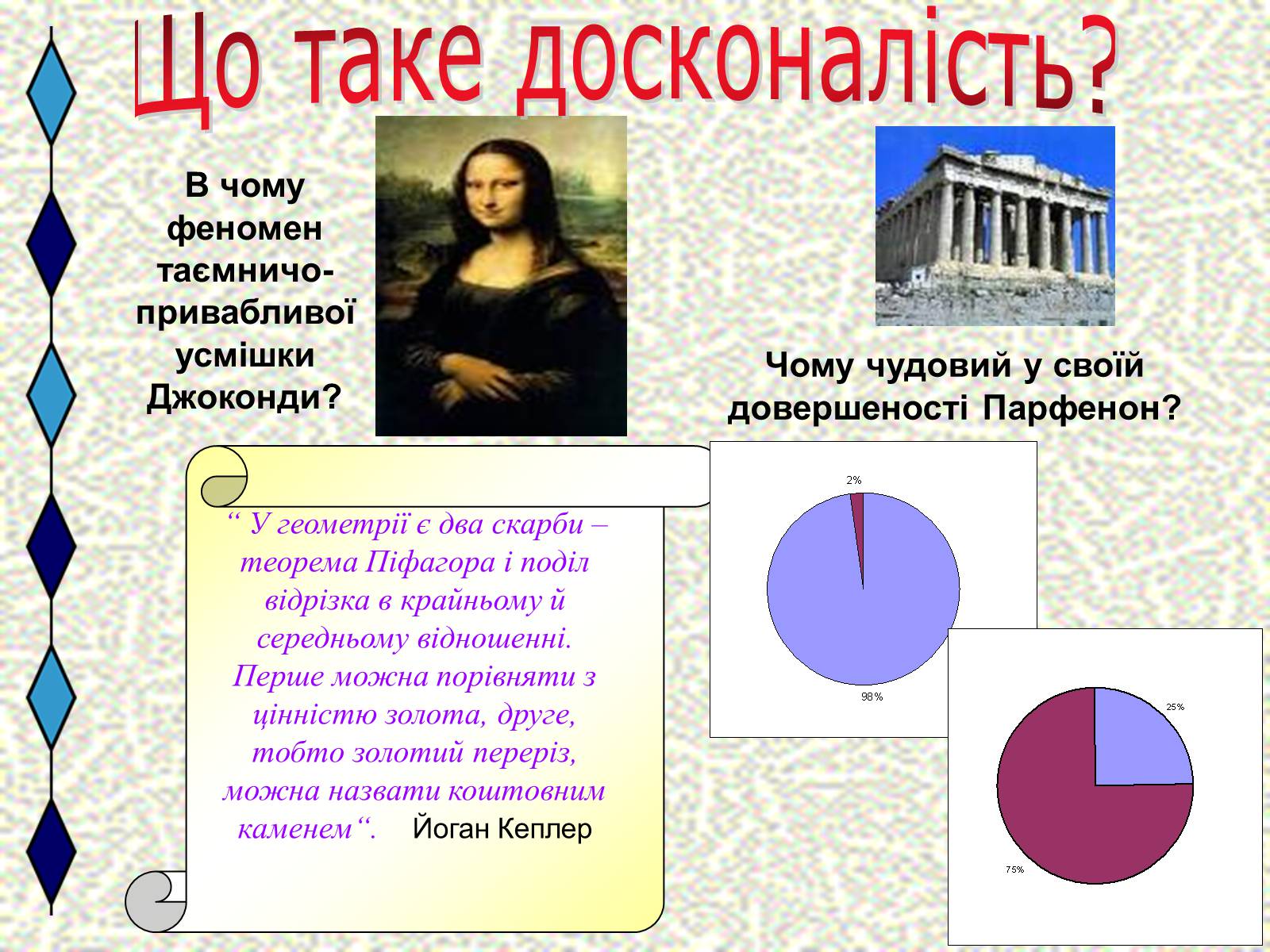 Що таке досконалість?

В чому феномен таємничо-привабливої усмішки Джоконди?

Чому чудовий у своїй довершеності Парфенон?

“ У геометрії є два скарби – теорема Піфагора і поділ відрізка в крайньому й середньому відношенні. Перше можна порівняти з цінністю золота, друге, тобто золотий переріз, можна назвати коштовним каменем“. Йоган Кеплер

2%

98%

25%

75%